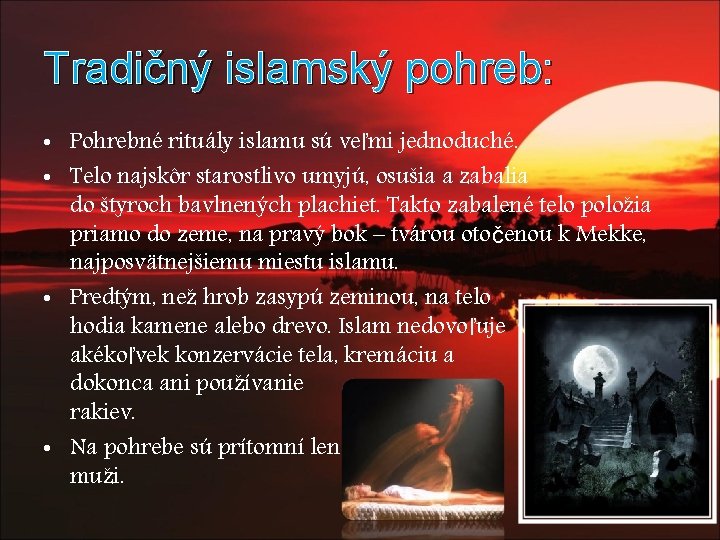 Tradičný islamský pohreb:

• Pohrebné rituály islamu sú veľmi jednoduché.
• Telo najskôr starostlivo umyjú, osušia a zabalia do štyroch bavlnených plachiet. Takto zabalené telo položia priamo do zeme, na pravý bok – tvárou otočenou k Mekke, najposvätnejšiemu miestu islamu.
• Predtým, než hrob zasypú zeminou, na telo hodia kamene alebo drevo. Islam nedovoľuje akékoľvek konzervácie tela, kremáciu a dokonca ani používanie rakiev.
• Na pohrebe sú prítomní len muži.